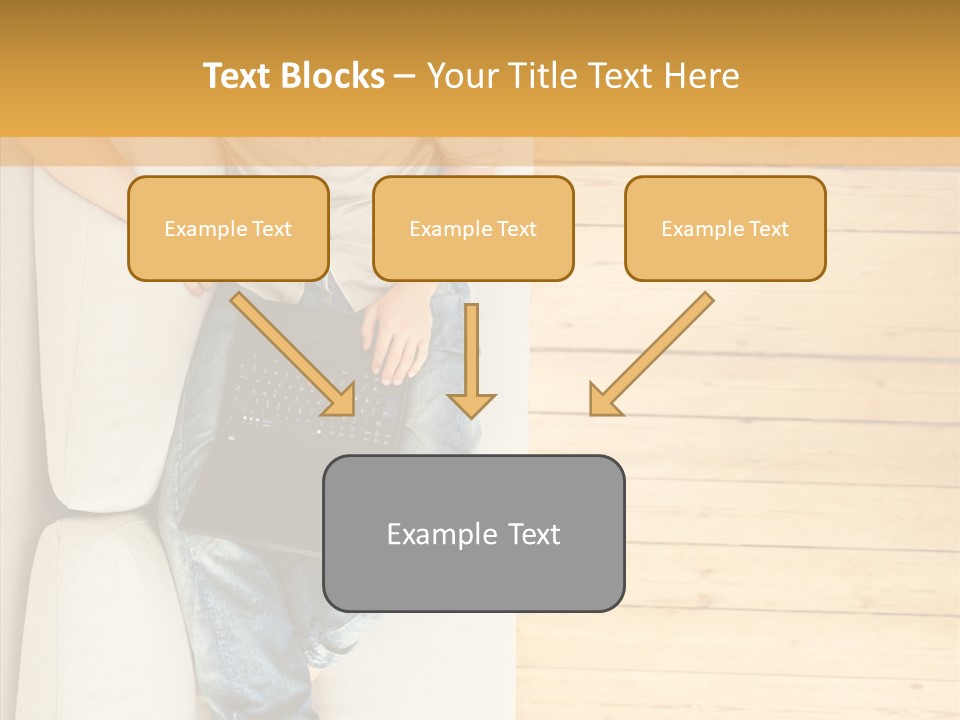 Text Blocks – Your Title Text Here

Example Text

Example Text

Example Text

Example Text